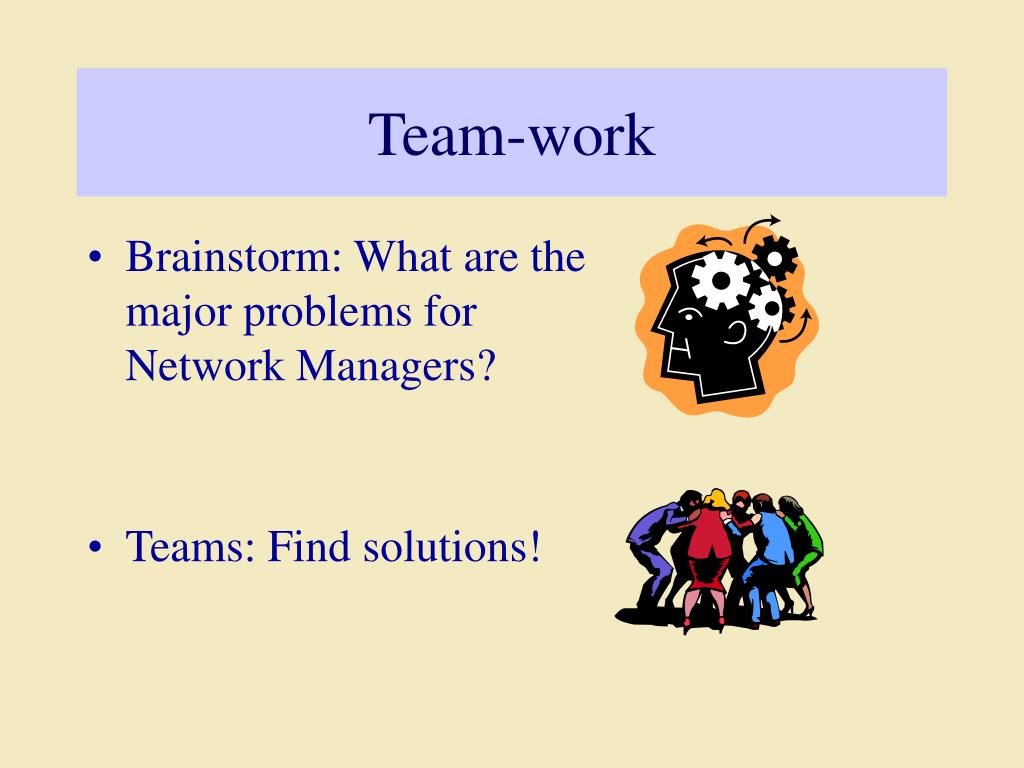 Team-work

• Brainstorm: What are the major problems for Network Managers?

• Teams: Find solutions!